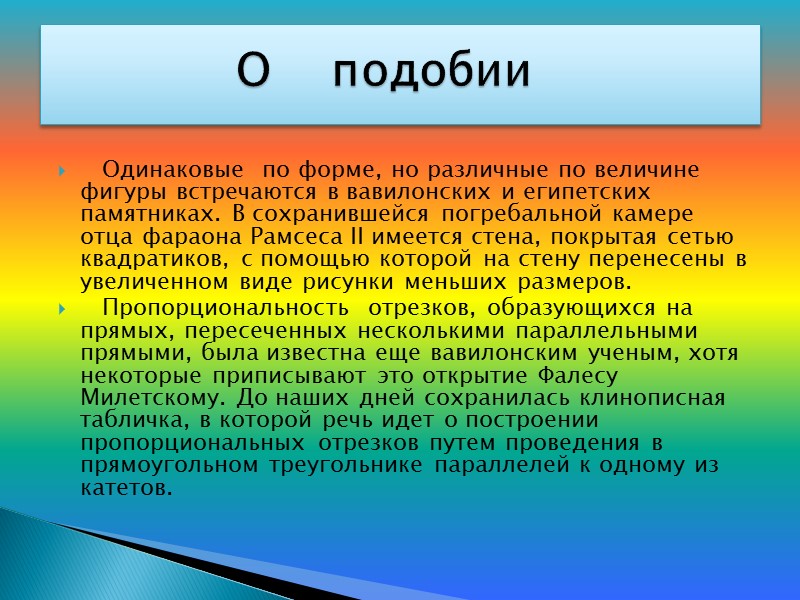 О подобии

Одинаковые по форме, но различные по величине фигуры встречаются в вавилонских и египетских памятниках. В сохранившейся погребальной камере отца фараона Рамсеса II имеется стена, покрытая сетью квадратиков, с помощью которой на стену перенесены в увеличенном виде рисунки меньших размеров.

Пропорциональность отрезков, образующихся на прямых, пересеченных несколькими параллельными прямыми, была известна еще вавилонским ученым, хотя некоторые приписывают это открытие Фалесу Милетскому. До наших дней сохранилась клинописная табличка, в которой речь идет о построении пропорциональных отрезков путем проведения в прямоугольном треугольнике параллелей к одному из катетов.